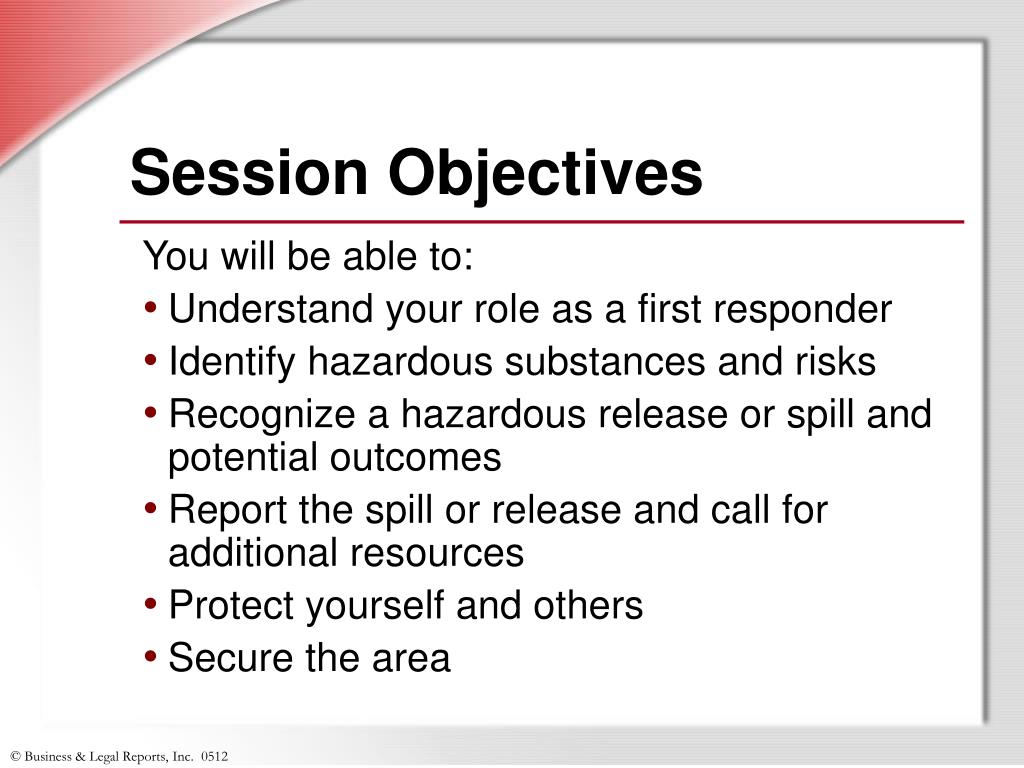 Session Objectives

You will be able to:

• Understand your role as a first responder
• Identify hazardous substances and risks
• Recognize a hazardous release or spill and potential outcomes
• Report the spill or release and call for additional resources
• Protect yourself and others
• Secure the area

© Business & Legal Reports, Inc. 0512